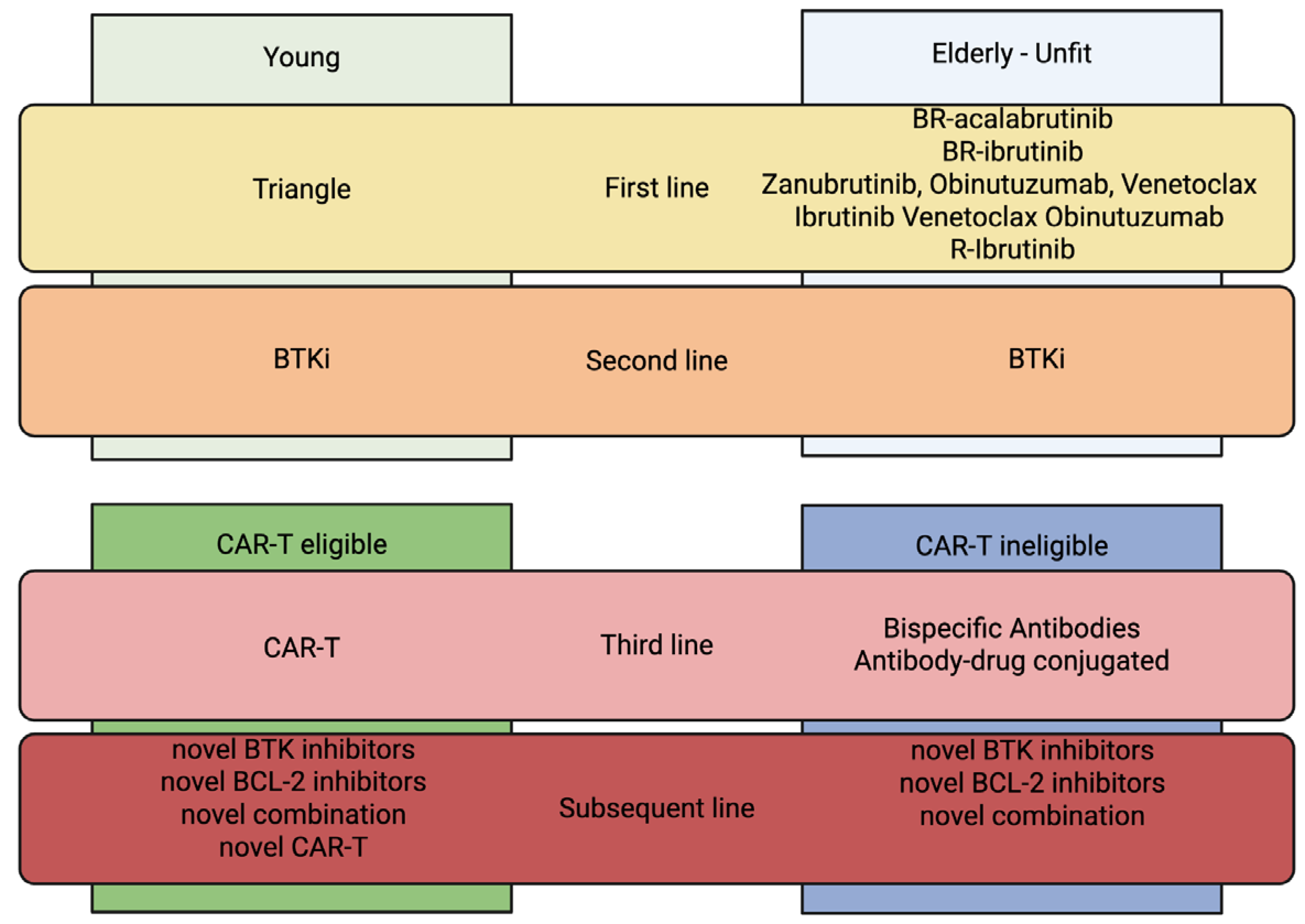 Young

Elderly - Unfit

Triangle

First line

BR-acalabrutinib
BR-ibrutinib
Zanubrutinib, Obinutuzumab, Venetoclax
Ibrutinib Venetoclax Obinutuzumab
R-Ibrutinib

BTKi

Second line

BTKi

CAR-T eligible

CAR-T ineligible

CAR-T

Third line

Bispecific Antibodies
Antibody-drug conjugated

novel BTK inhibitors
novel BCL-2 inhibitors
novel combination
novel CAR-T

Subsequent line

novel BTK inhibitors
novel BCL-2 inhibitors
novel combination